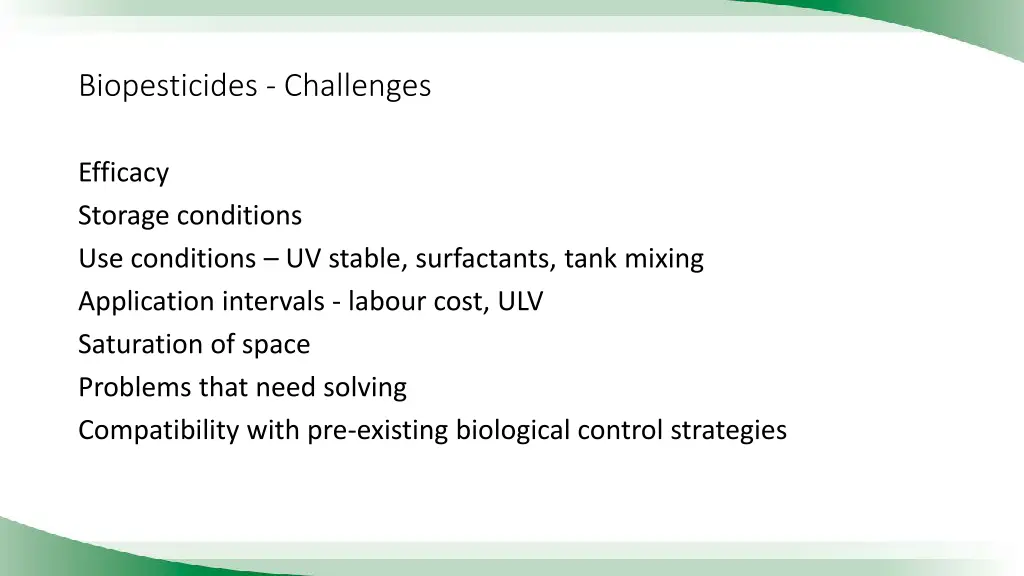 Biopesticides - Challenges

Efficacy
Storage conditions
Use conditions – UV stable, surfactants, tank mixing
Application intervals - labour cost, ULV
Saturation of space
Problems that need solving
Compatibility with pre-existing biological control strategies